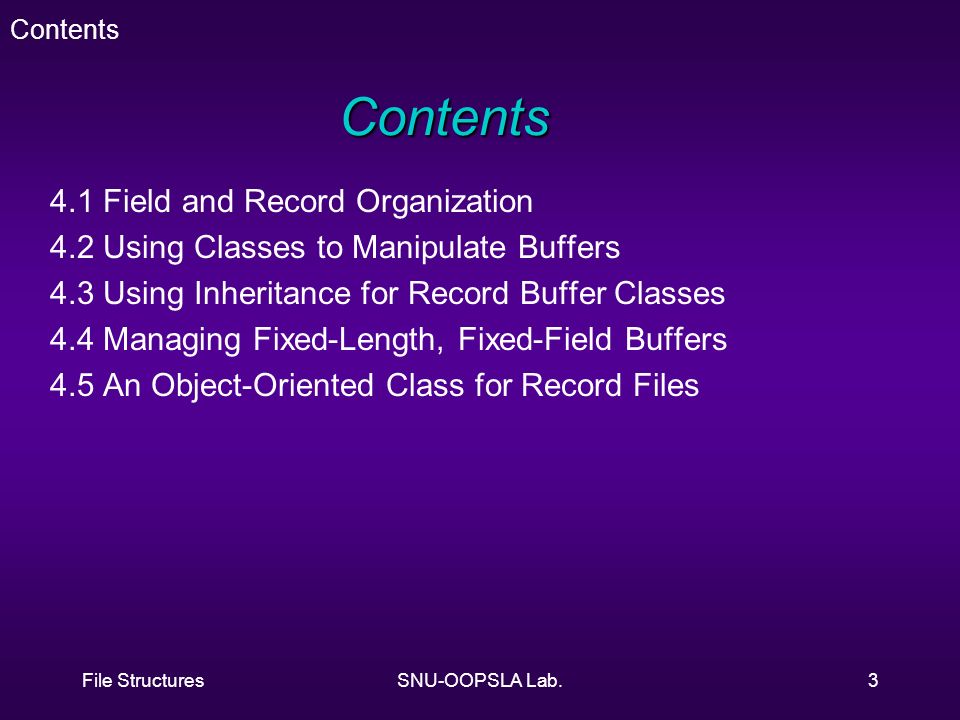 Contents

Contents

4.1 Field and Record Organization
4.2 Using Classes to Manipulate Buffers
4.3 Using Inheritance for Record Buffer Classes
4.4 Managing Fixed-Length, Fixed-Field Buffers
4.5 An Object-Oriented Class for Record Files

File Structures
SNU-OOPSLA Lab.
3